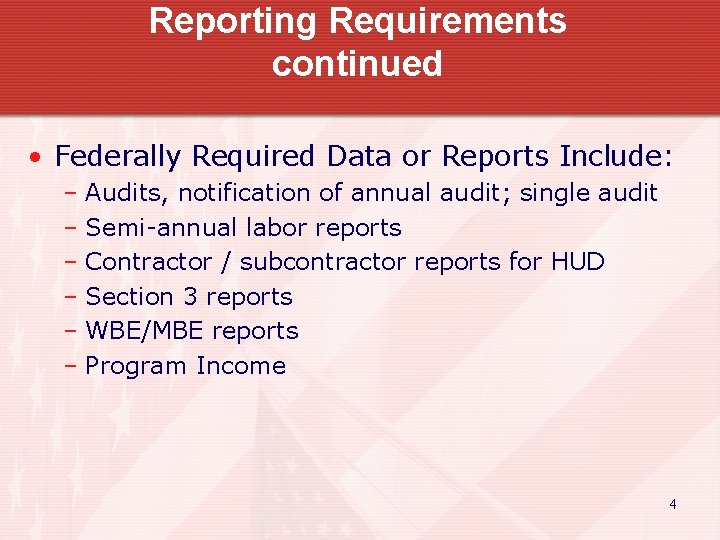 Reporting Requirements continued

• Federally Required Data or Reports Include:
– Audits, notification of annual audit; single audit
– Semi-annual labor reports
– Contractor / subcontractor reports for HUD
– Section 3 reports
– WBE/MBE reports
– Program Income

4